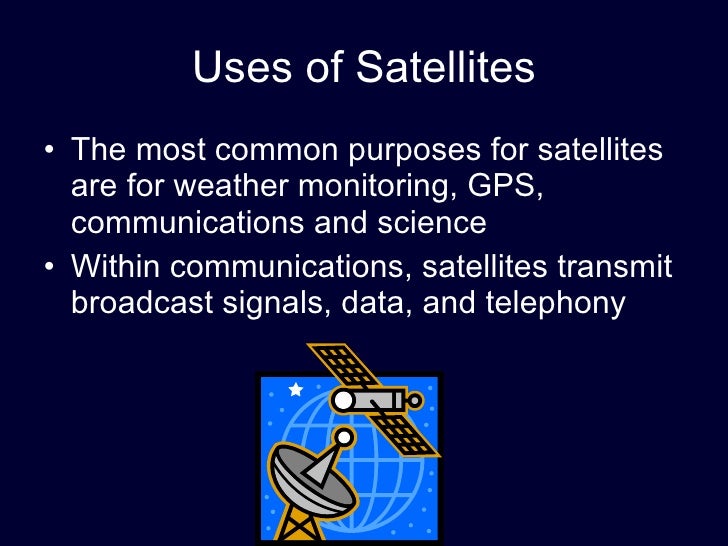 Uses of Satellites

• The most common purposes for satellites are for weather monitoring, GPS, communications and science

• Within communications, satellites transmit broadcast signals, data, and telephony